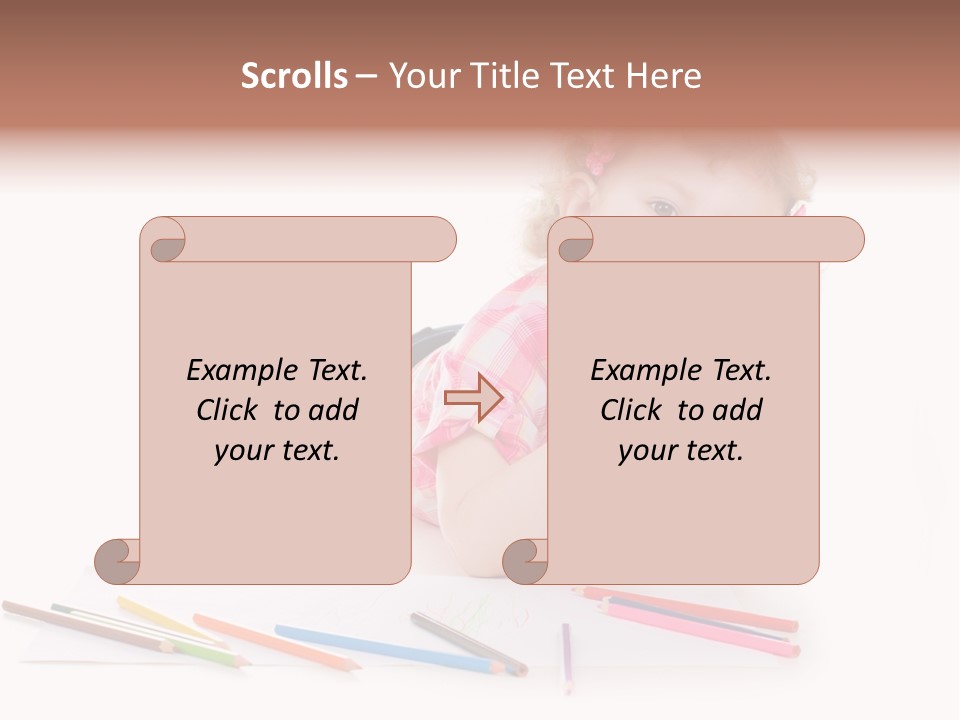 Scrolls – Your Title Text Here

Example Text. Click to add your text.

Example Text. Click to add your text.